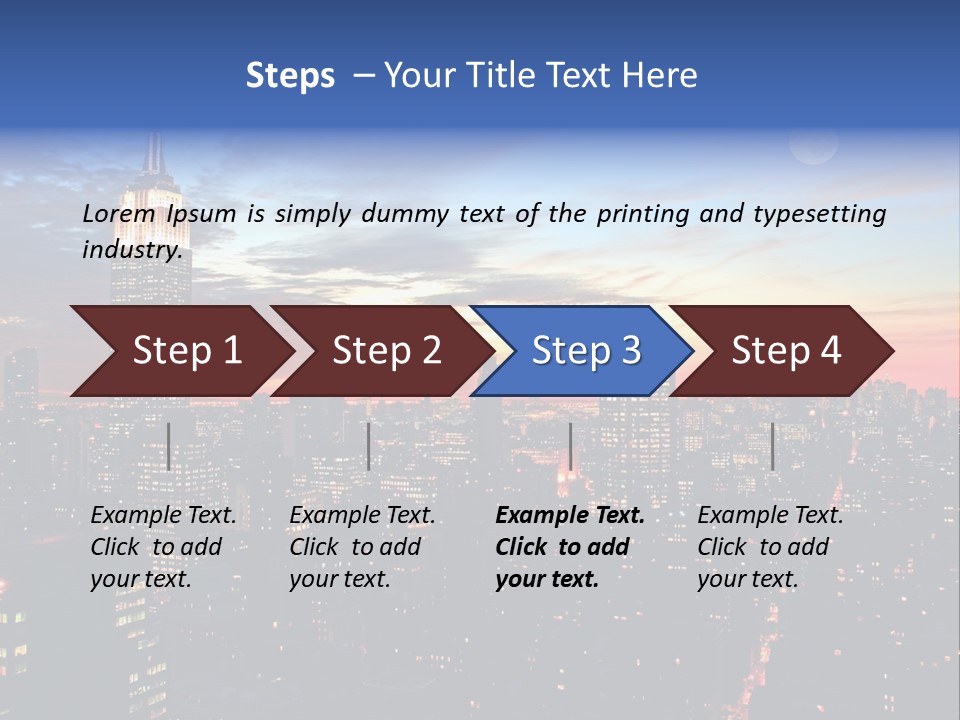 Steps – Your Title Text Here

Lorem Ipsum is simply dummy text of the printing and typesetting industry.

Step 1

Step 2

Step 3

Step 4

Example Text. Click to add your text.

Example Text. Click to add your text.

Example Text. Click to add your text.

Example Text. Click to add your text.